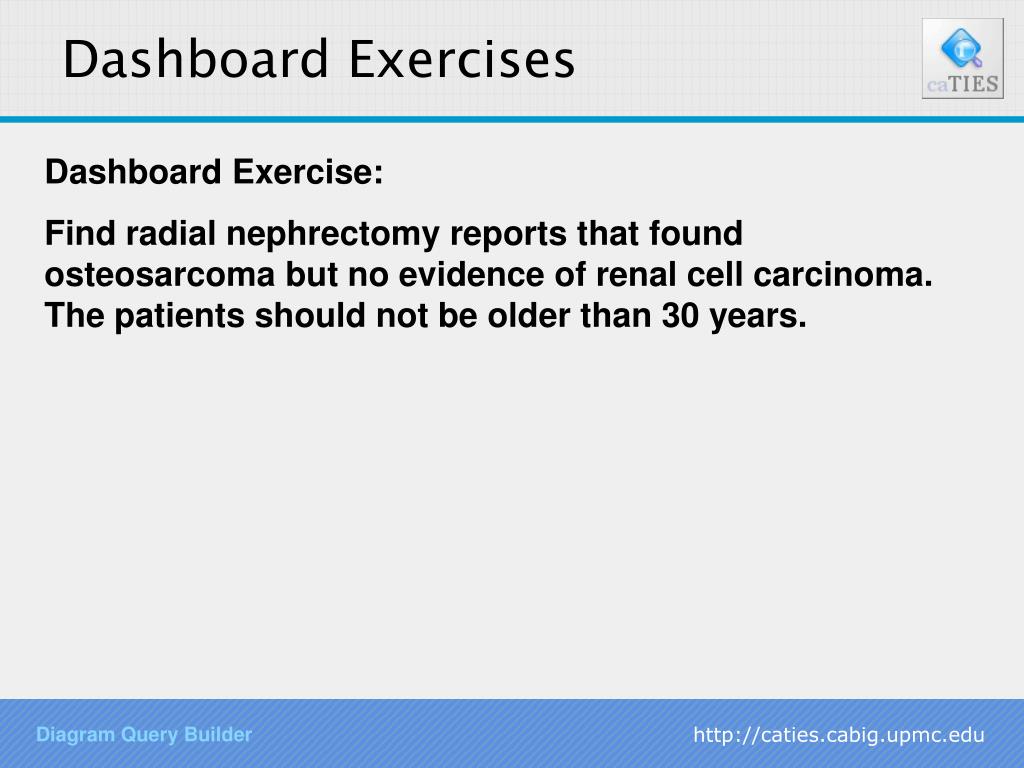 Dashboard Exercises

caTIES

Dashboard Exercise:

Find radial nephrectomy reports that found osteosarcoma but no evidence of renal cell carcinoma. The patients should not be older than 30 years.

Diagram Query Builder

http://caties.cabig.upmc.edu